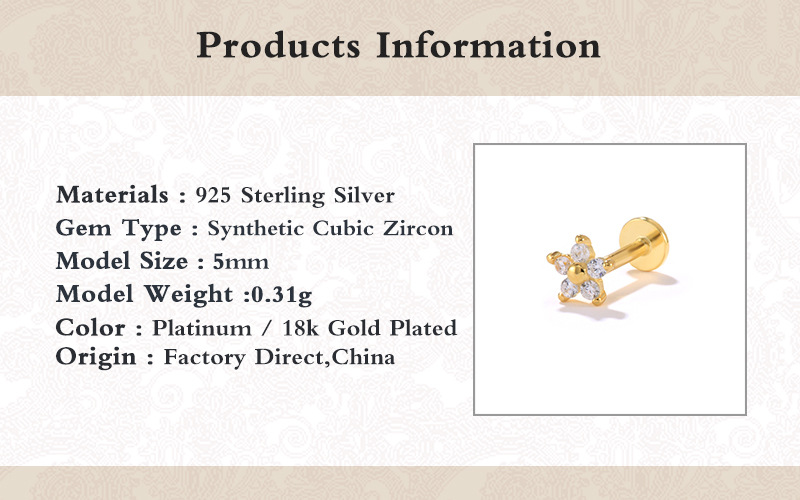 Products Information

Materials : 925 Sterling Silver
Gem Type : Synthetic Cubic Zircon
Model Size : 5mm
Model Weight :0.31g
Color : Platinum / 18k Gold Plated
Origin : Factory Direct,China